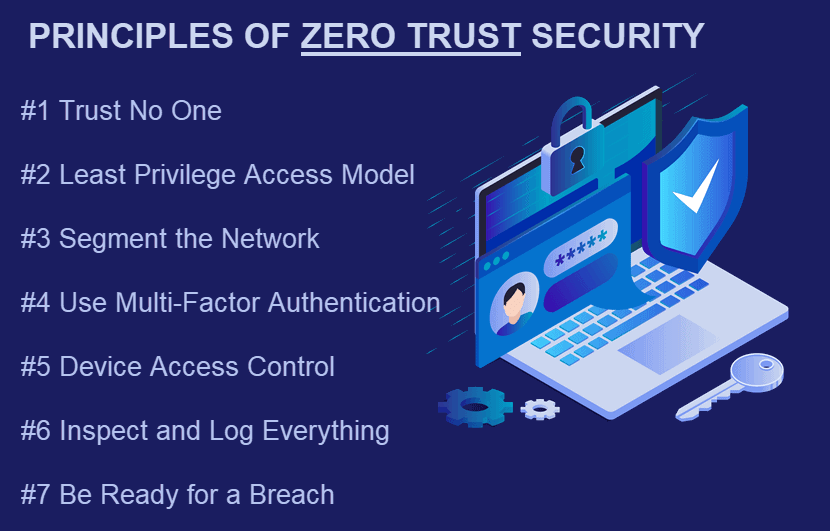 PRINCIPLES OF ZERO TRUST SECURITY

#1 Trust No One

#2 Least Privilege Access Model

#3 Segment the Network

#4 Use Multi-Factor Authentication

#5 Device Access Control

#6 Inspect and Log Everything

#7 Be Ready for a Breach

*****